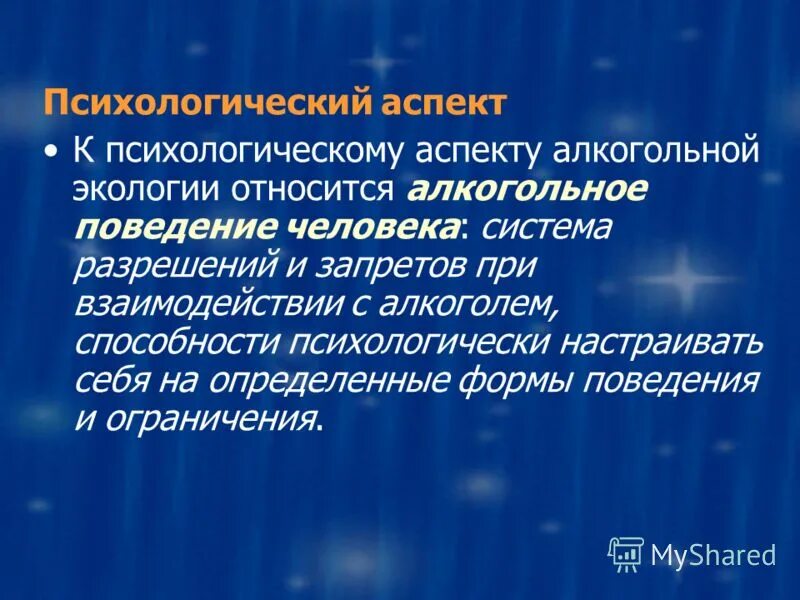 Психологический аспект

• К психологическому аспекту алкогольной экологии относится алкогольное поведение человека: система разрешений и запретов при взаимодействии с алкоголем, способности психологически настраивать себя на определенные формы поведения и ограничения.

MyShared